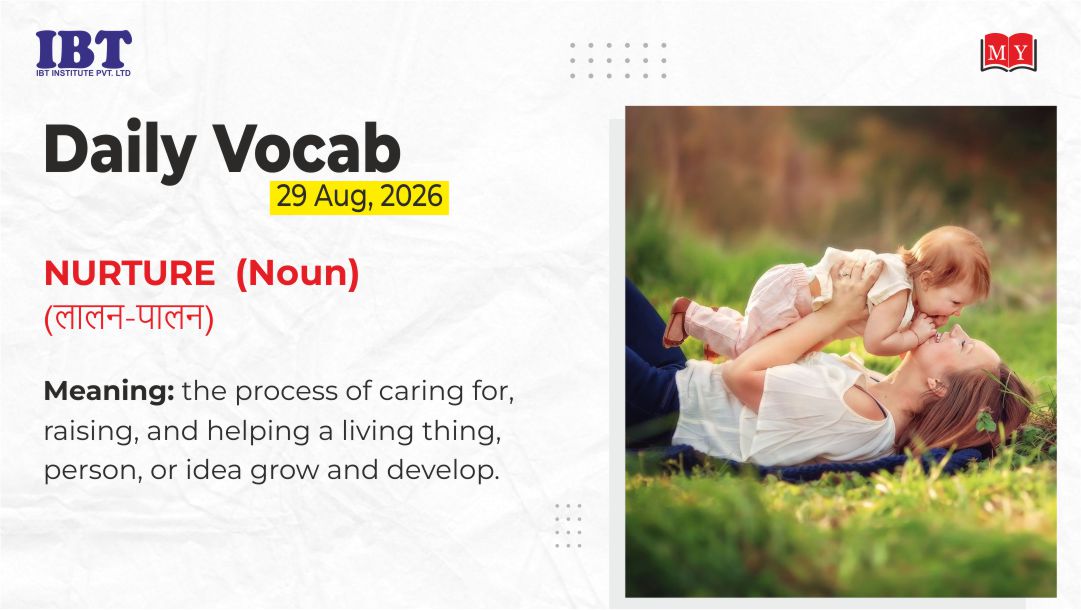 IBT
IBT INSTITUTE PVT. LTD

MY

Daily Vocab
29 Aug, 2026

NURTURE (Noun)
(लालन-पालन)

Meaning: the process of caring for, raising, and helping a living thing, person, or idea grow and develop.